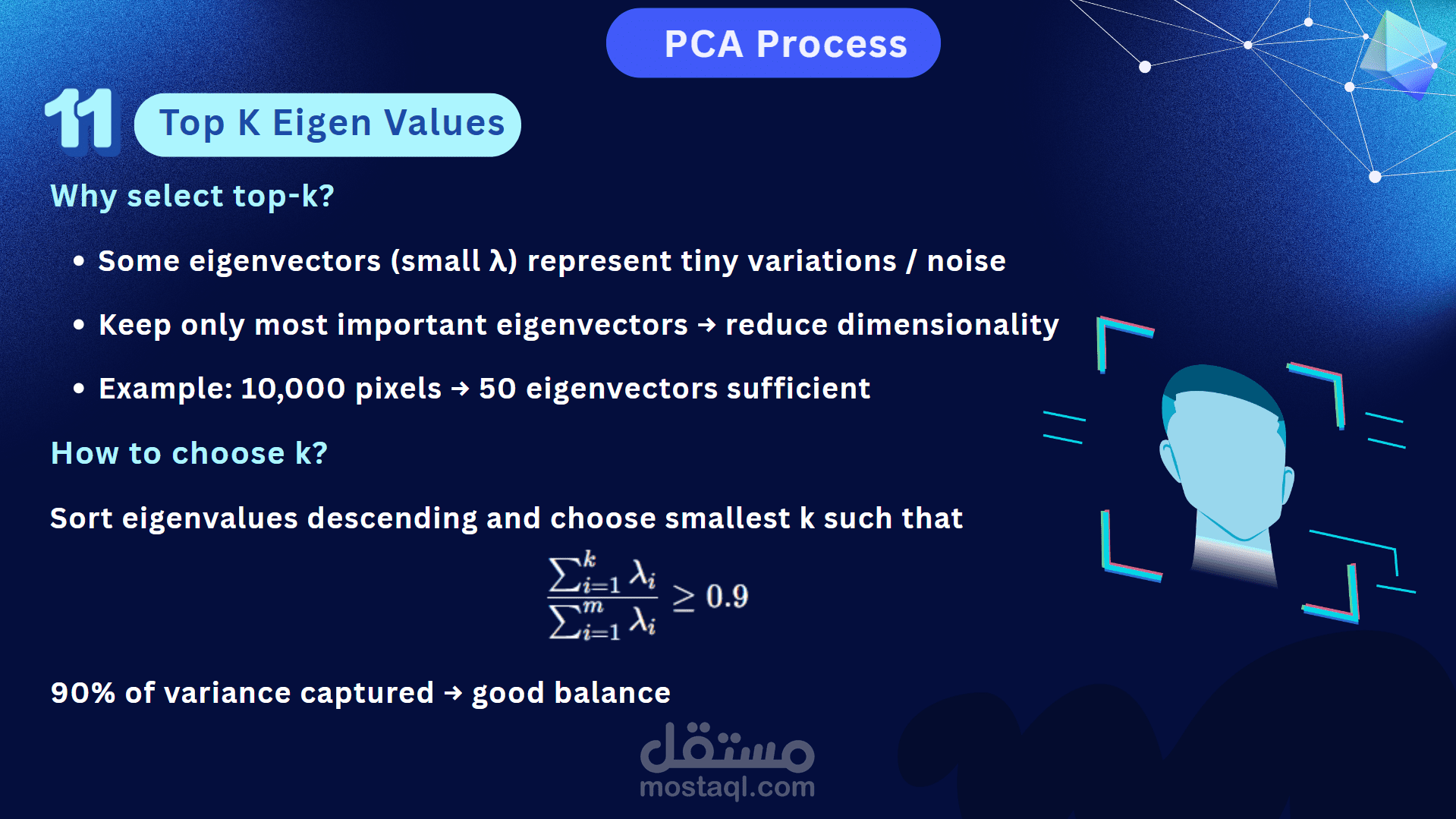 PCA Process

11 Top K Eigen Values

Why select top-k?

• Some eigenvectors (small λ) represent tiny variations / noise

• Keep only most important eigenvectors → reduce dimensionality

• Example: 10,000 pixels → 50 eigenvectors sufficient

How to choose k?

Sort eigenvalues descending and choose smallest k such that

$\frac{\sum_{i=1}^{k} \lambda_i}{\sum_{i=1}^{m} \lambda_i} \geq 0.9$

90% of variance captured → good balance

مستقل
mostaql.com